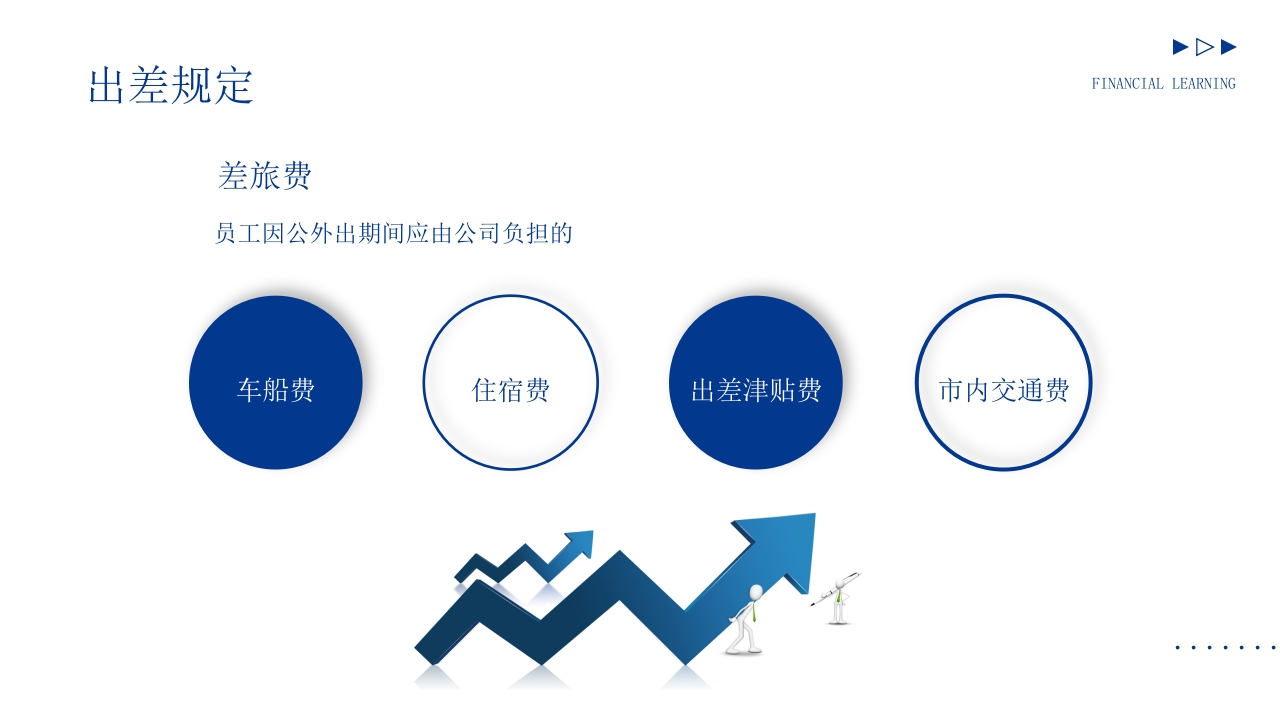 出差规定

FINANCIAL LEARNING

差旅费

员工因公外出期间应由公司负担的

车船费

住宿费

出差津贴费

市内交通费